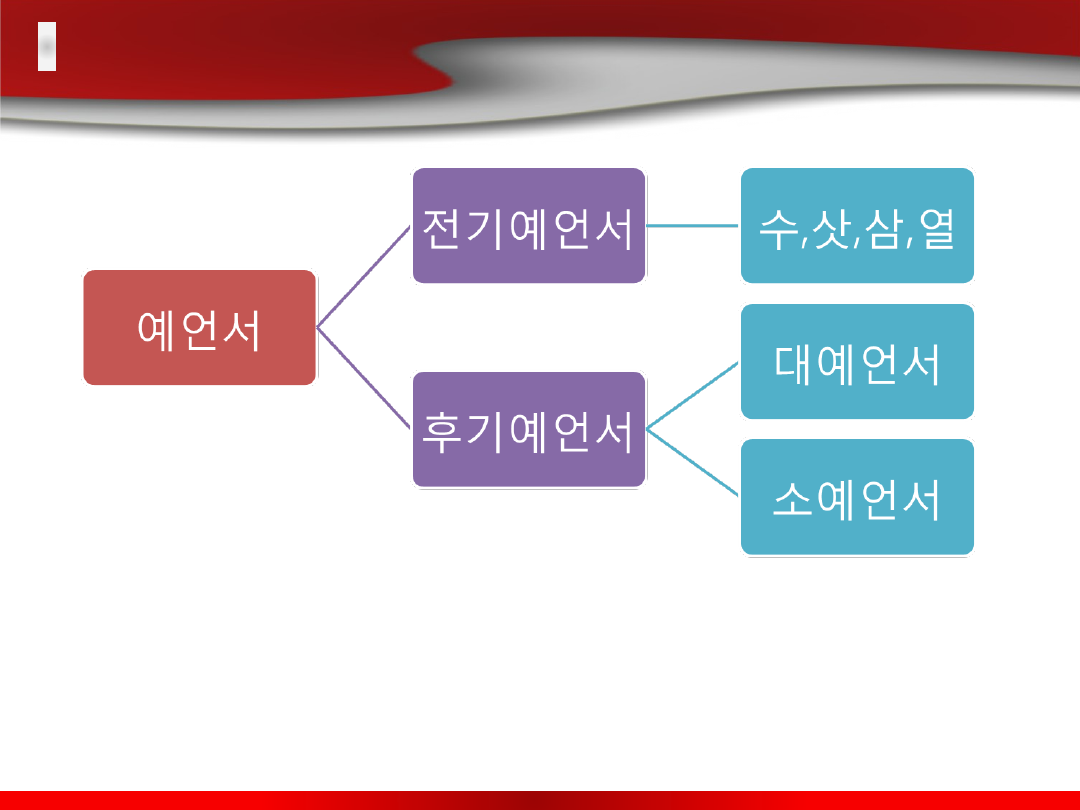 예언서

전기예언서

수,삿,삼,열

후기예언서

대예언서

소예언서